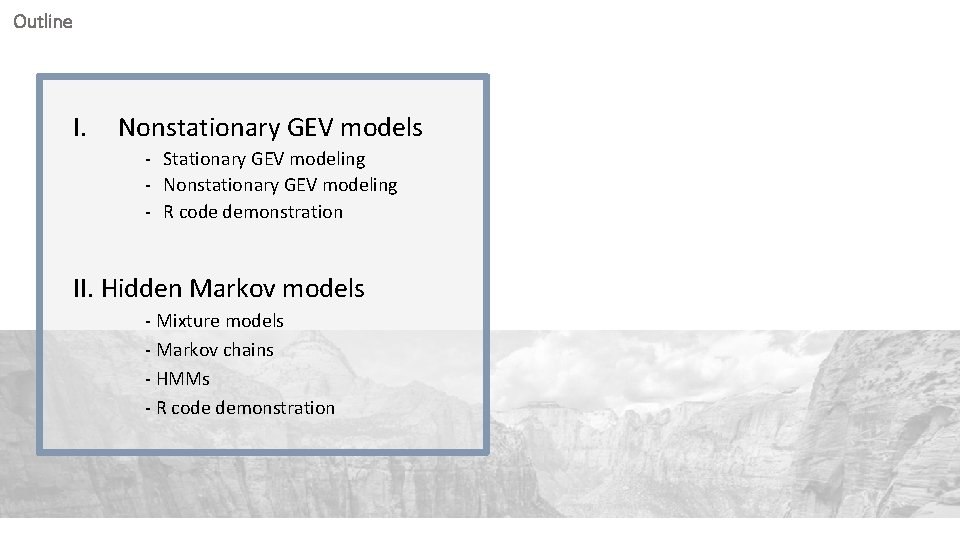 Outline

I. Nonstationary GEV models
- Stationary GEV modeling
- Nonstationary GEV modeling
- R code demonstration

II. Hidden Markov models
- Mixture models
- Markov chains
- HMMs
- R code demonstration